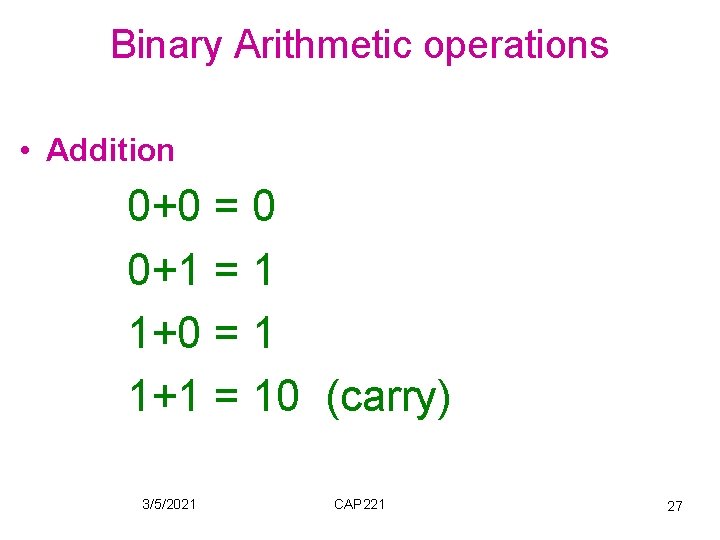 Binary Arithmetic operations

• Addition

$0+0 = 0$

$0+1 = 1$

$1+0 = 1$

$1+1 = 10$ (carry)

3/5/2021

CAP221

27